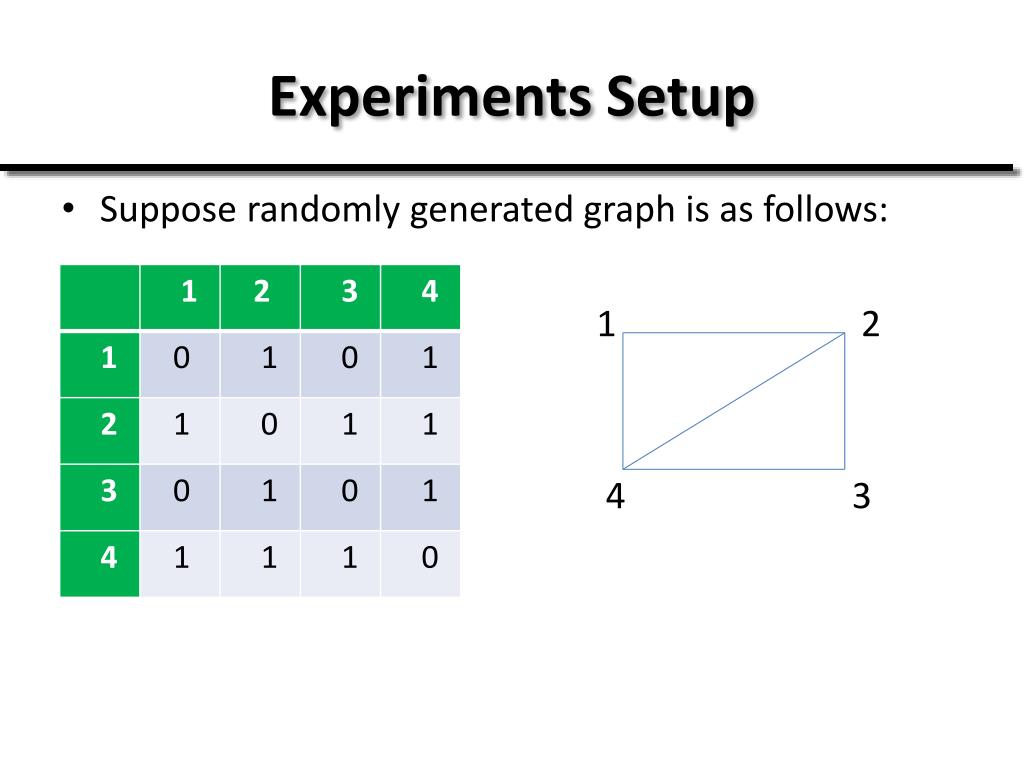 Experiments Setup

• Suppose randomly generated graph is as follows:

| | 1 | 2 | 3 | 4 |
|---|---|---|---|---|
| 1 | 0 | 1 | 0 | 1 |
| 2 | 1 | 0 | 1 | 1 |
| 3 | 0 | 1 | 0 | 1 |
| 4 | 1 | 1 | 1 | 0 |

1 2 4 3